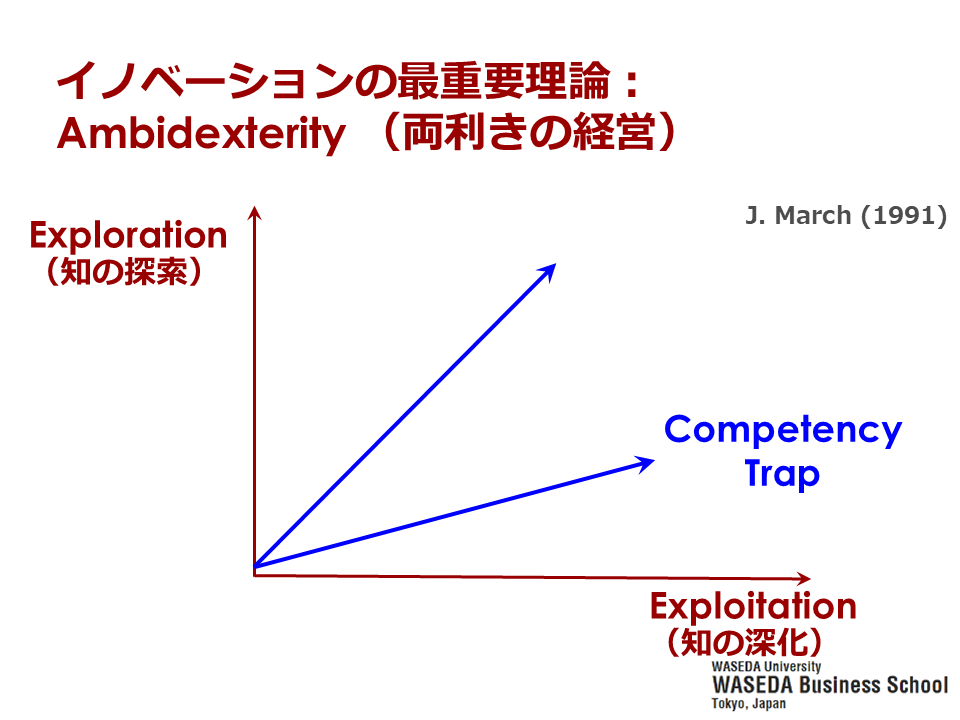 イノベーションの最重要理論：
Ambidexterity （両利きの経営）

J. March (1991)

Exploration
（知の探索）

Competency
Trap

Exploitation
（知の深化）

WASEDA University
WASEDA Business School
Tokyo, Japan